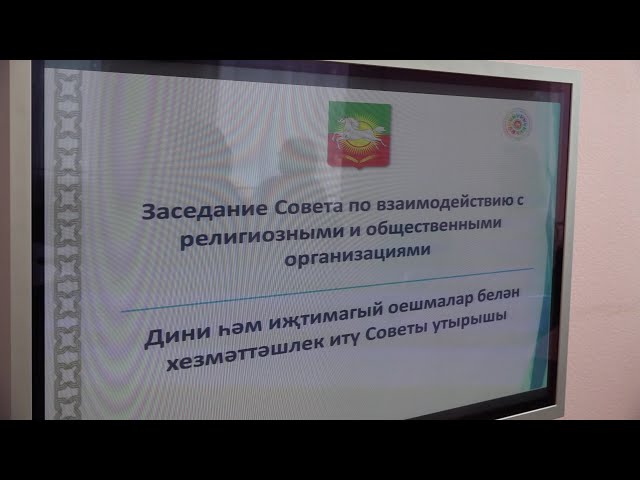 Заседание Совета по взаимодействию с религиозными и общественными организациями

Дини һәм иҗтимагый оешмалар белән хезмәттәшлек итү Советы утырышы